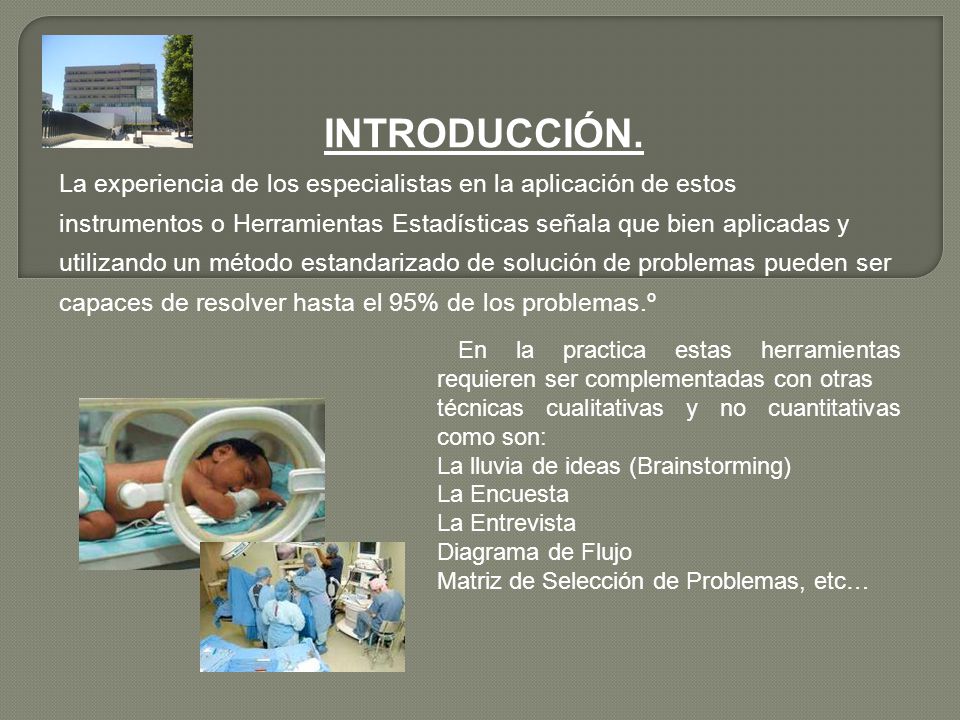 INTRODUCCIÓN.

La experiencia de los especialistas en la aplicación de estos instrumentos o Herramientas Estadísticas señala que bien aplicadas y utilizando un método estandarizado de solución de problemas pueden ser capaces de resolver hasta el 95% de los problemas.º

En la practica estas herramientas requieren ser complementadas con otras técnicas cualitativas y no cuantitativas como son:
La lluvia de ideas (Brainstorming)
La Encuesta
La Entrevista
Diagrama de Flujo
Matriz de Selección de Problemas, etc…